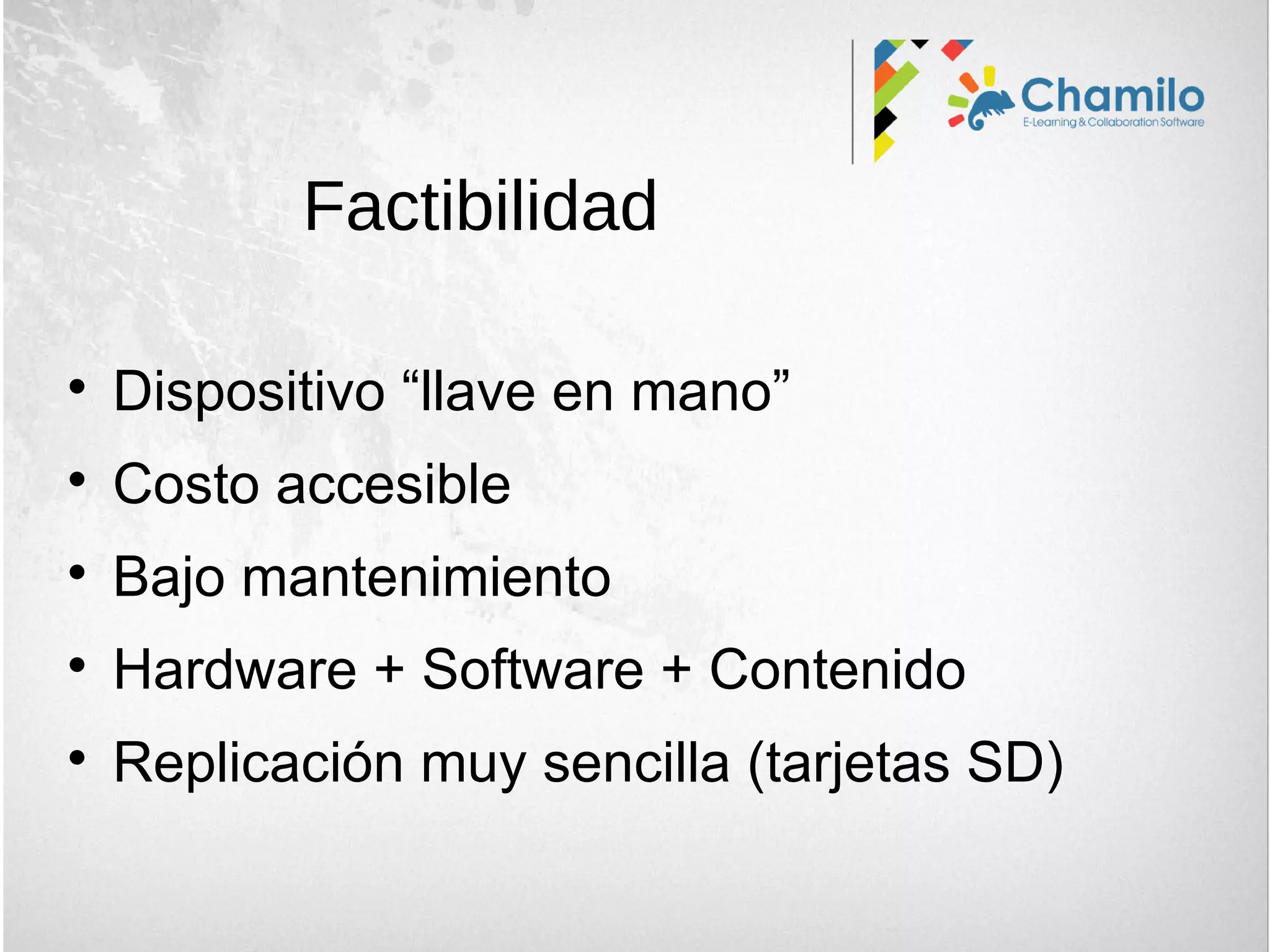 Chamilo
E-Learning & Collaboration Software

Factibilidad

• Dispositivo “llave en mano”
• Costo accesible
• Bajo mantenimiento
• Hardware + Software + Contenido
• Replicación muy sencilla (tarjetas SD)